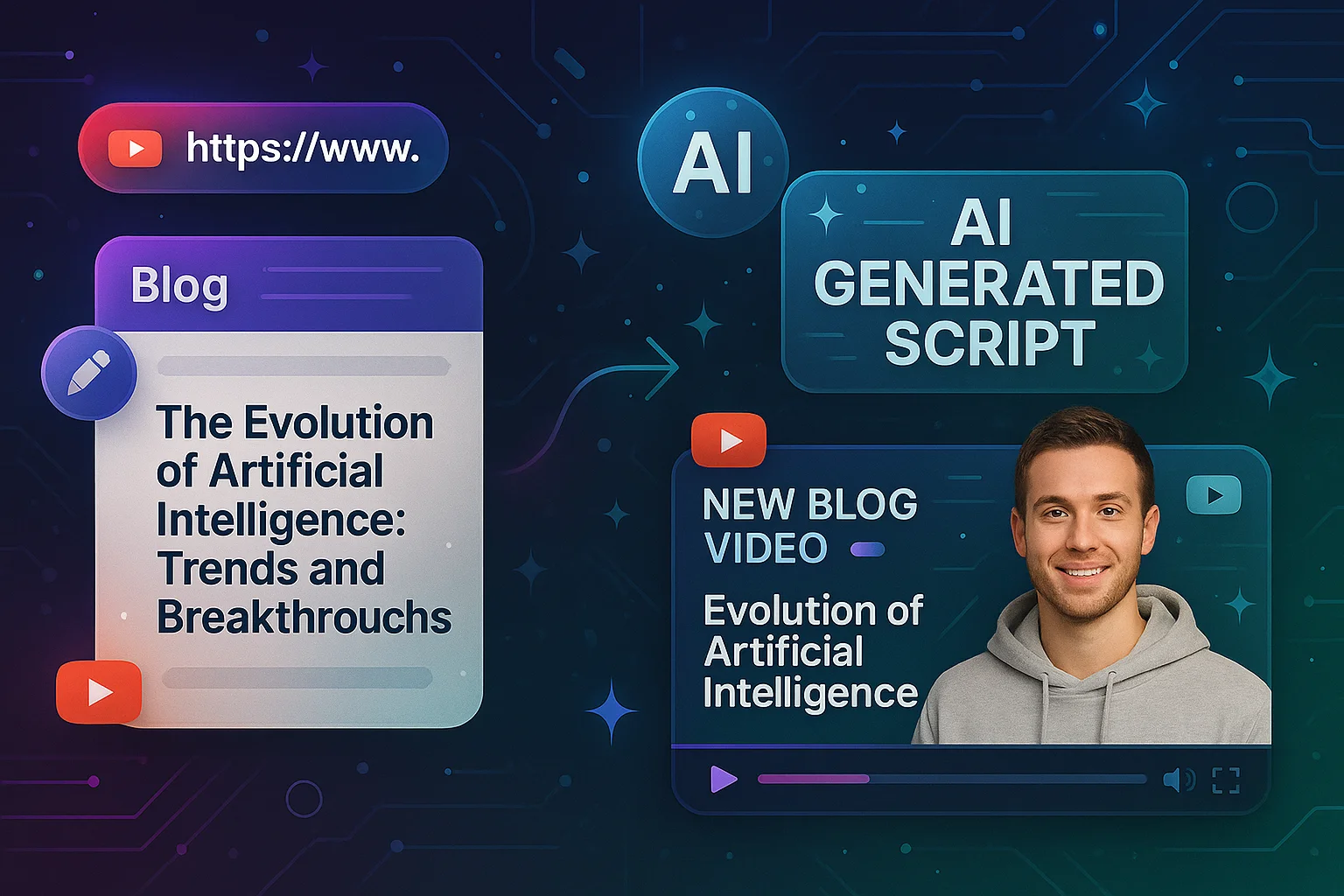 https://www.

Blog

The Evolution of Artificial Intelligence: Trends and Breakthrouchs

AI

AI GENERATED SCRIPT

NEW BLOG VIDEO

Evolution of Artificial Intelligence